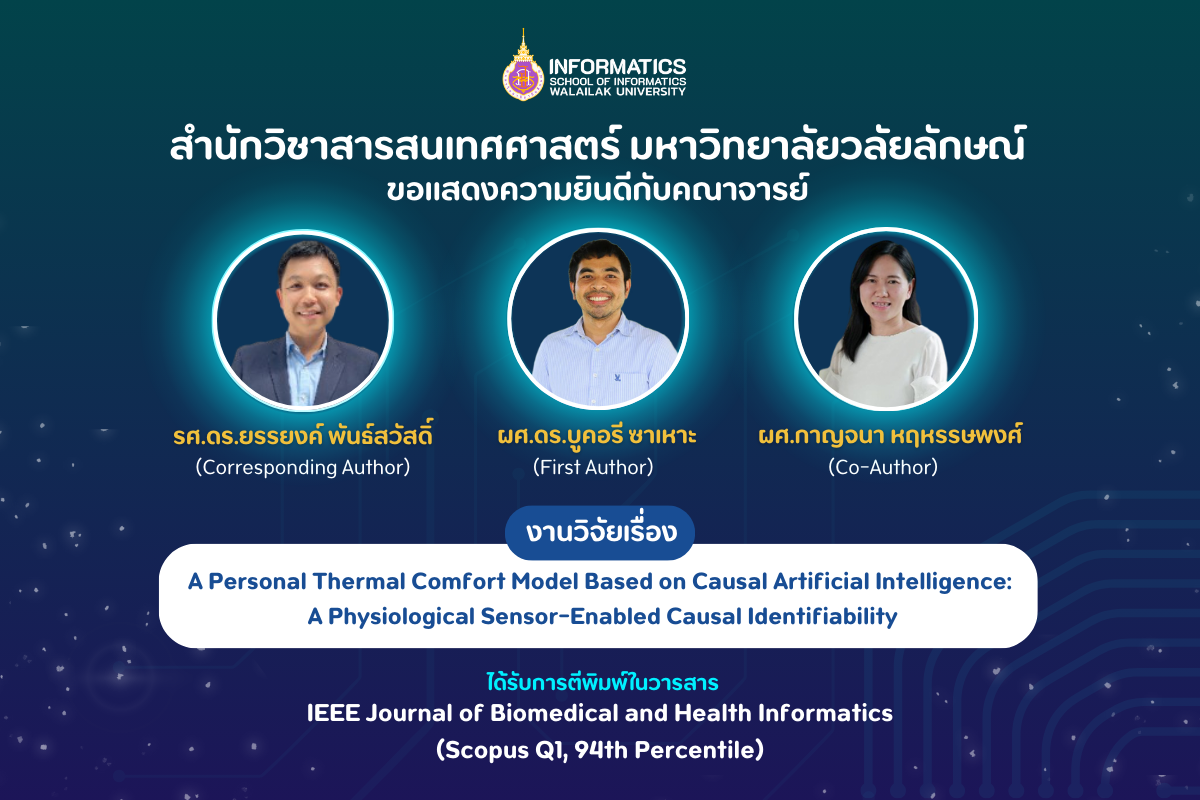 INFORMATICS
SCHOOL OF INFORMATICS
WALAILAK UNIVERSITY

สำนักวิชาสารสนเทศศาสตร์ มหาวิทยาลัยวลัยลักษณ์
ขอแสดงความยินดีกับคณาจารย์

รศ.ดร.ยรรยงค์ พันธ์สวัสดิ์
(Corresponding Author)

ผศ.ดร.บูคอรี ซาเหาะ
(First Author)

ผศ.กาญจนา หฤหรรษพงศ์
(Co-Author)

งานวิจัยเรื่อง

A Personal Thermal Comfort Model Based on Causal Artificial Intelligence: A Physiological Sensor-Enabled Causal Identifiability

ได้รับการตีพิมพ์ในวารสาร
IEEE Journal of Biomedical and Health Informatics
(Scopus Q1, 94th Percentile)